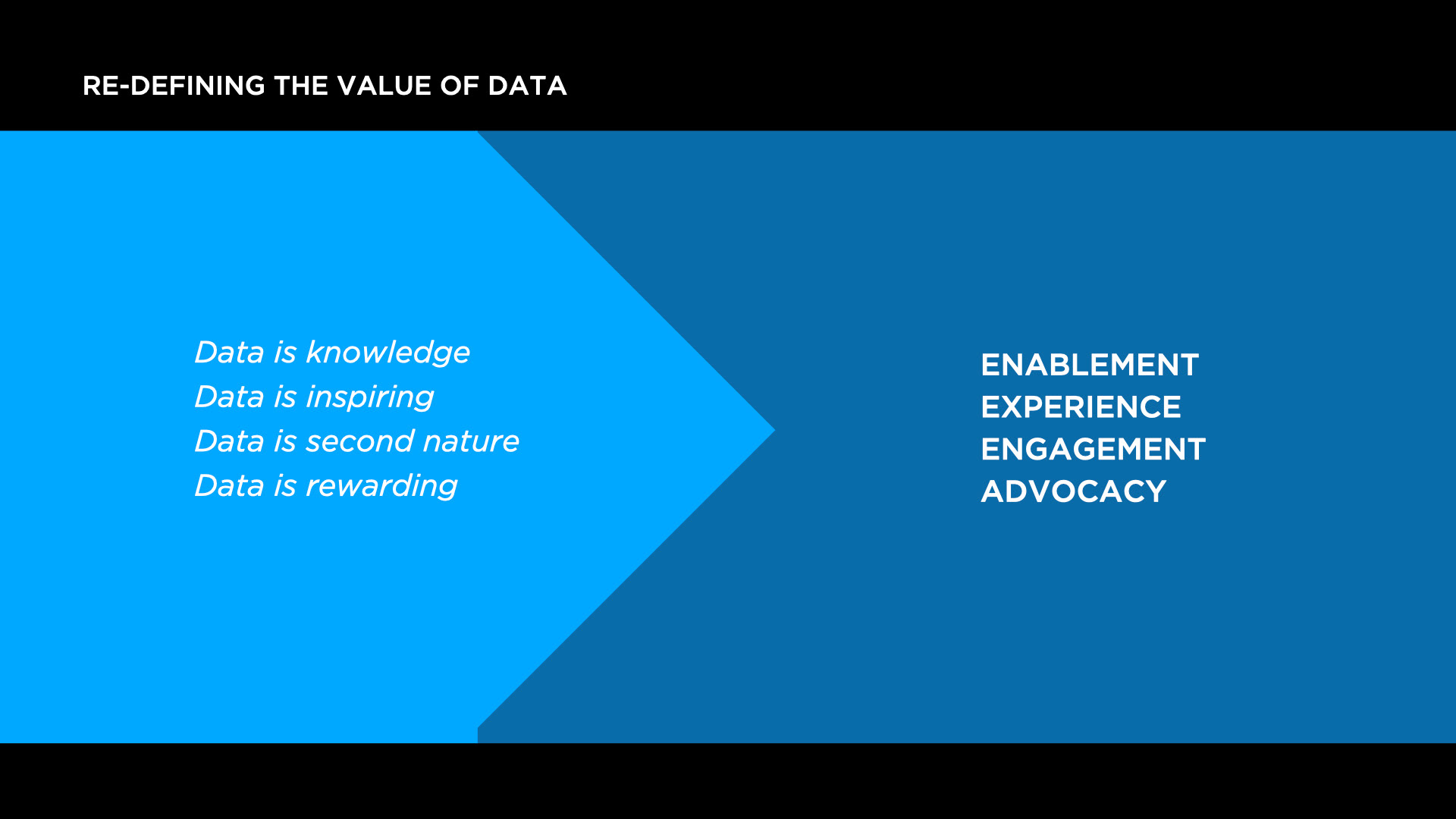 RE-DEFINING THE VALUE OF DATA

Data is knowledge
Data is inspiring
Data is second nature
Data is rewarding

ENABLEMENT
EXPERIENCE
ENGAGEMENT
ADVOCACY